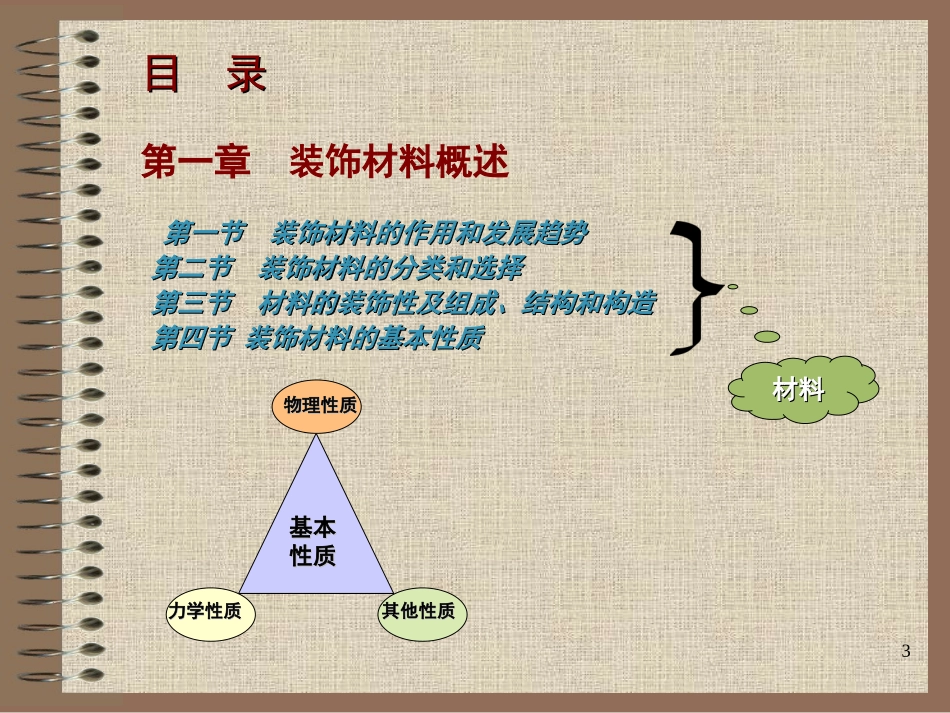 目　录

第一章　装饰材料概述

第一节　装饰材料的作用和发展趋势
第二节　装饰材料的分类和选择
第三节　材料的装饰性及组成、结构和构造
第四节 装饰材料的基本性质

材料

物理性质

基本性质

力学性质

其他性质

3